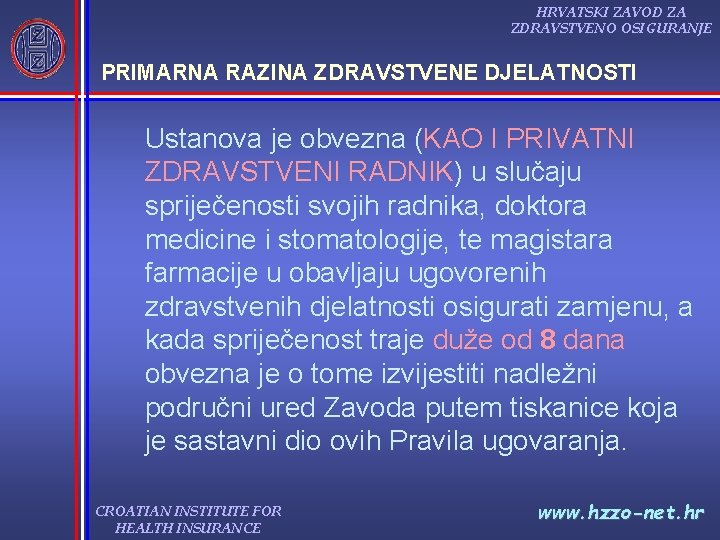 HRVATSKI ZAVOD ZA ZDRAVSTVENO OSIGURANJE

PRIMARNA RAZINA ZDRAVSTVENE DJELATNOSTI

Ustanova je obvezna (KAO I PRIVATNI ZDRAVSTVENI RADNIK) u slučaju spriječenosti svojih radnika, doktora medicine i stomatologije, te magistara farmacije u obavljaju ugovorenih zdravstvenih djelatnosti osigurati zamjenu, a kada spriječenost traje duže od 8 dana obvezna je o tome izvijestiti nadležni područni ured Zavoda putem tiskanice koja je sastavni dio ovih Pravila ugovaranja.

CROATIAN INSTITUTE FOR HEALTH INSURANCE

www.hzzo-net.hr